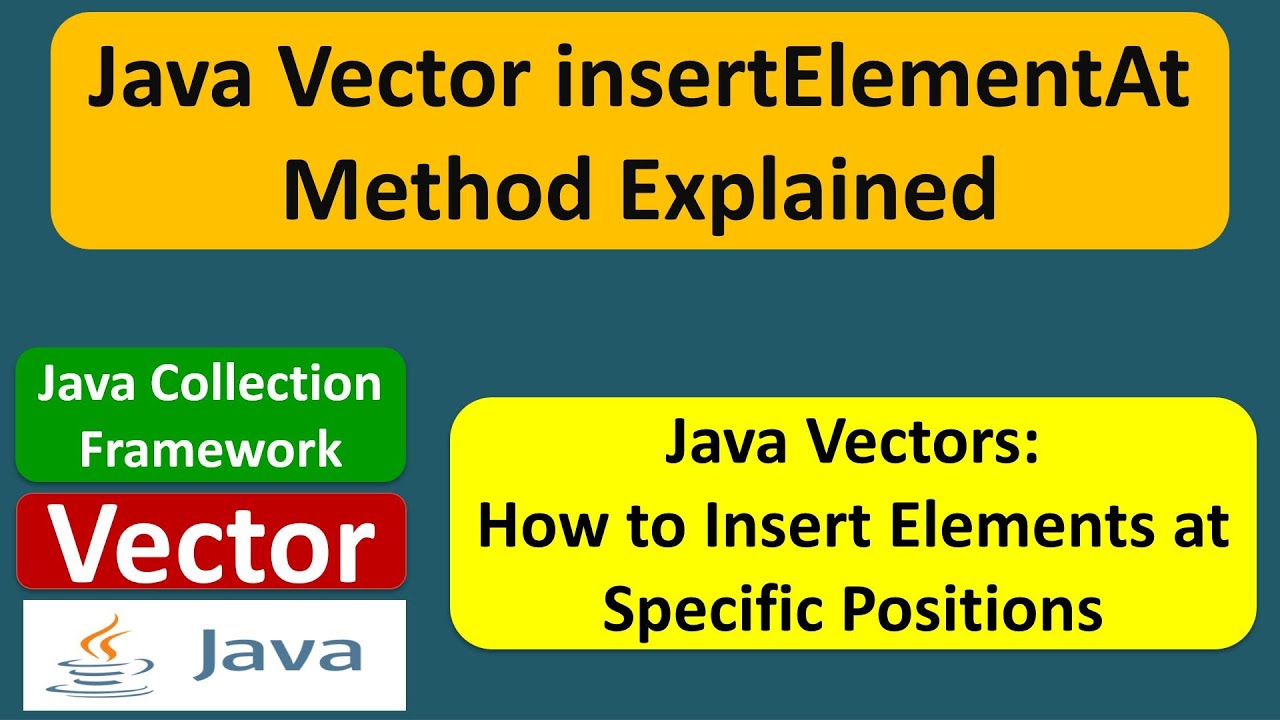 Java Vector insertElementAt Method Explained

Java Collection Framework

Vector

Java

Java Vectors:
How to Insert Elements at Specific Positions